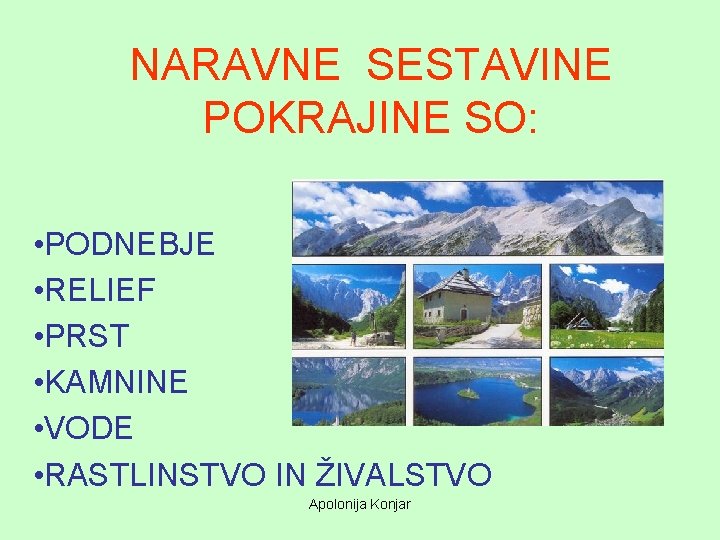 NARAVNE SESTAVINE POKRAJINE SO:

•PODNEBJE
•RELIEF
•PRST
•KAMNINE
•VODE
•RASTLINSTVO IN ŽIVALSTVO

Apolonija Konjar